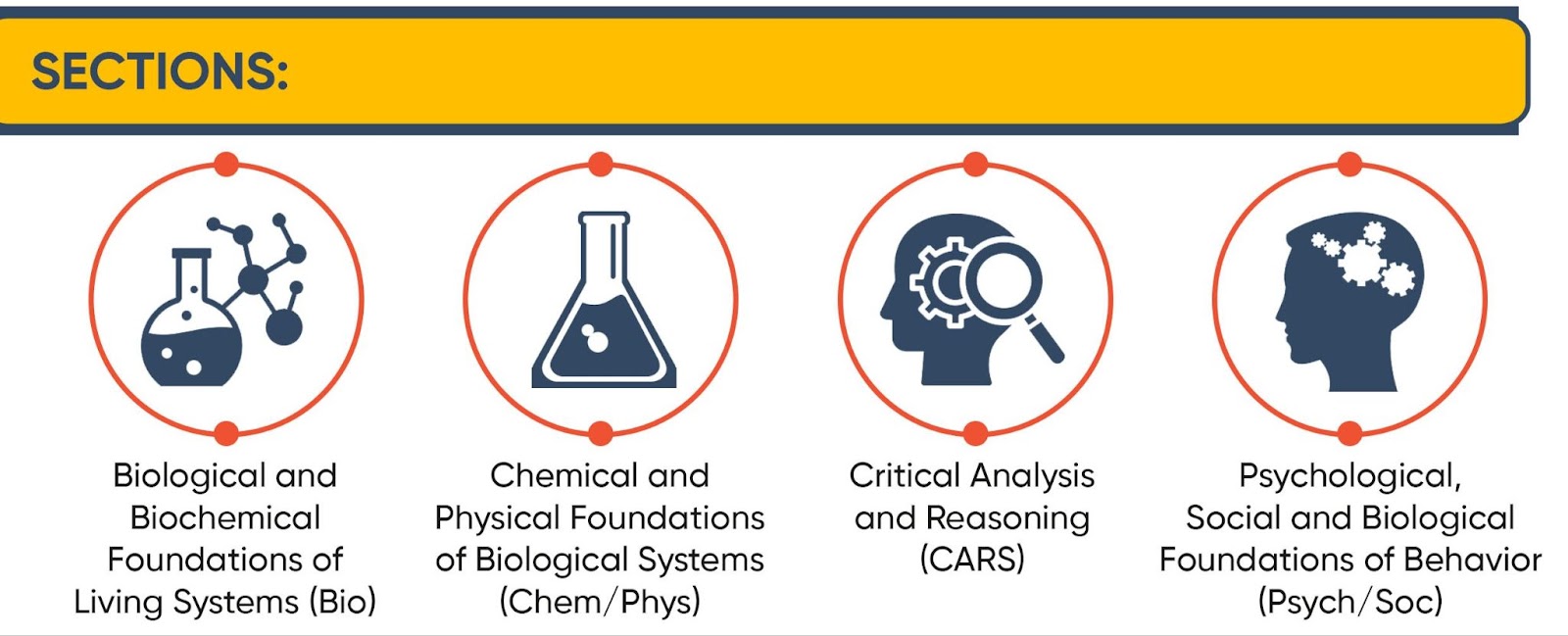 SECTIONS:

Biological and Biochemical Foundations of Living Systems (Bio)

Chemical and Physical Foundations of Biological Systems (Chem/Phys)

Critical Analysis and Reasoning (CARS)

Psychological, Social and Biological Foundations of Behavior (Psych/Soc)